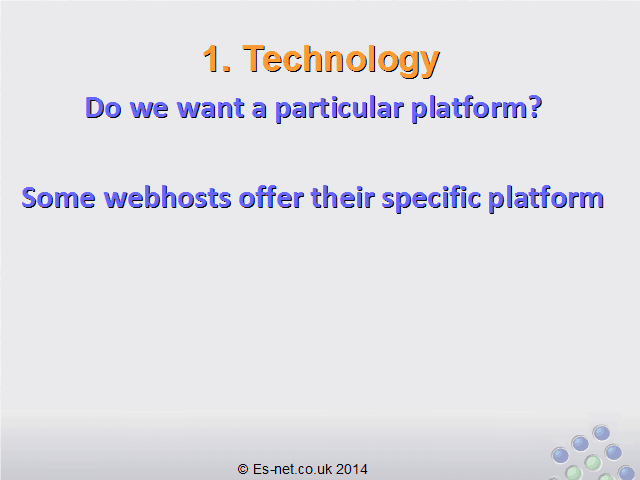 1. Technology

Do we want a particular platform?

Some webhosts offer their specific platform

© Es-net.co.uk 2014